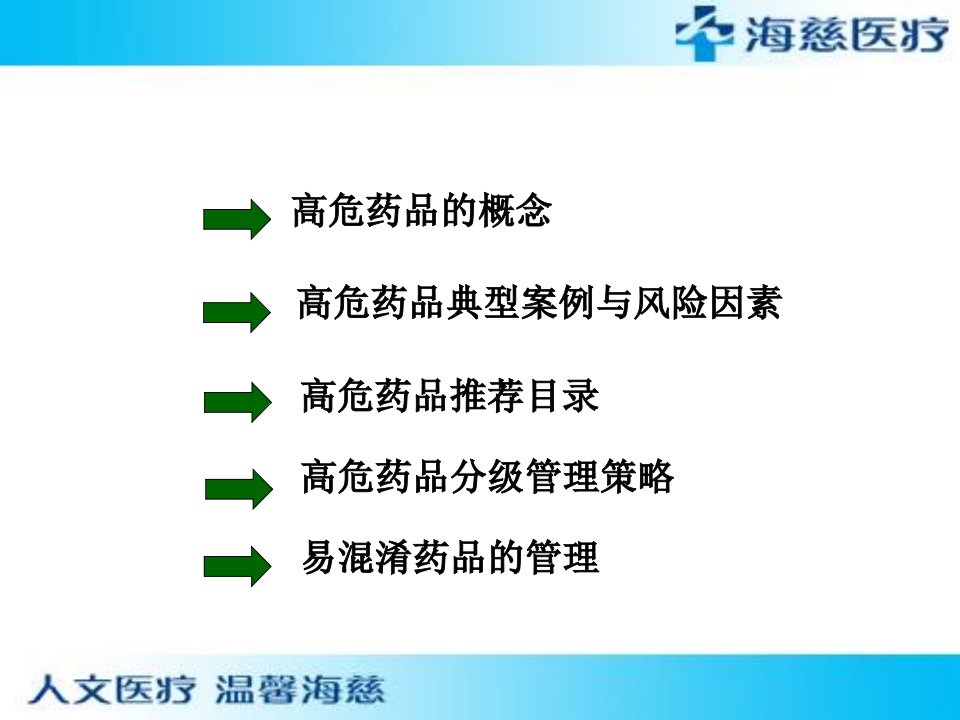 海慈医疗

高危药品的概念

高危药品典型案例与风险因素

高危药品推荐目录

高危药品分级管理策略

易混淆药品的管理

人文医疗 温馨海慈